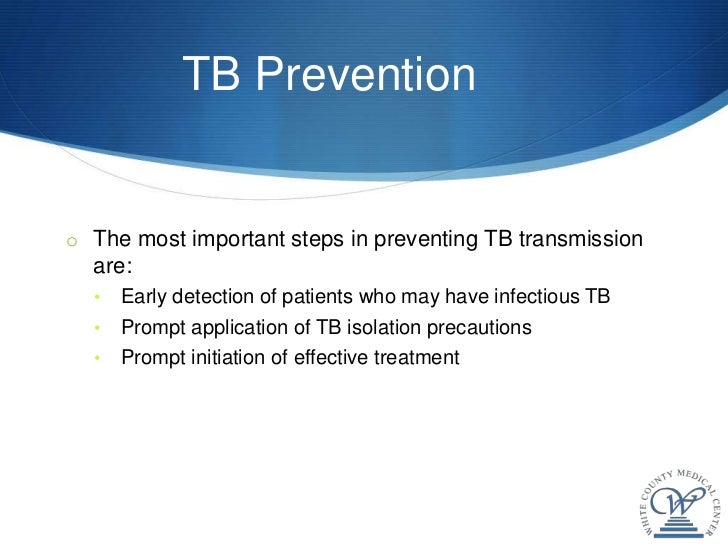 TB Prevention

o The most important steps in preventing TB transmission are:

• Early detection of patients who may have infectious TB
• Prompt application of TB isolation precautions
• Prompt initiation of effective treatment

WHITE COUNTY MEDICAL CENTER
W